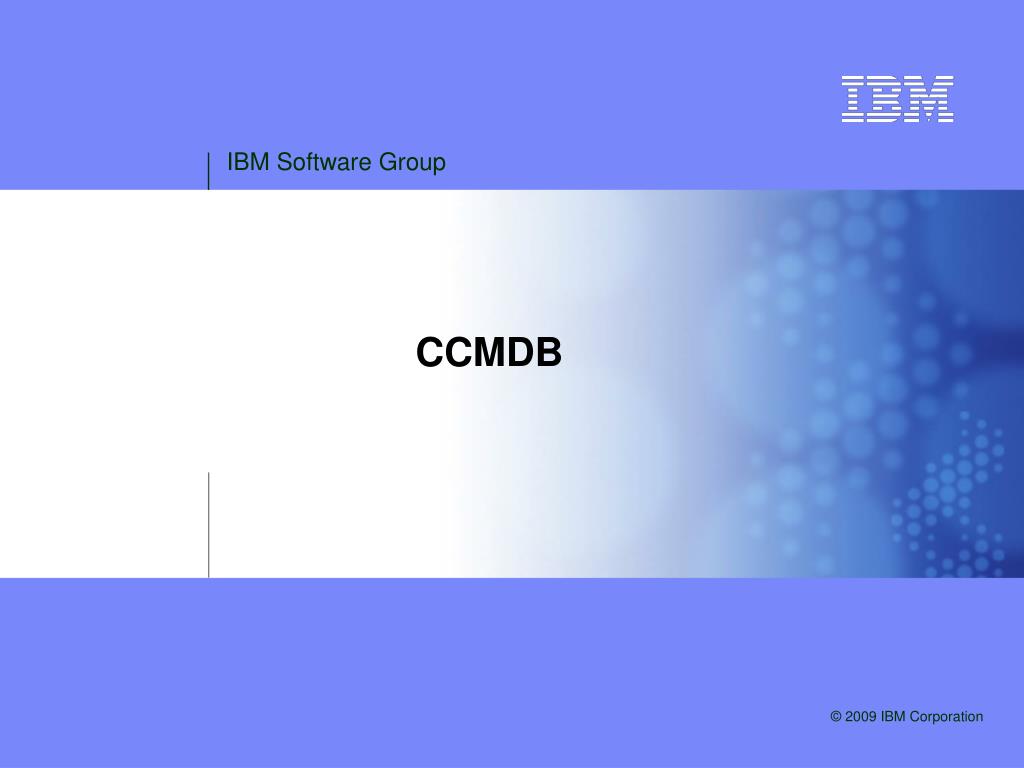 IBM

IBM Software Group

CCMDB

© 2009 IBM Corporation